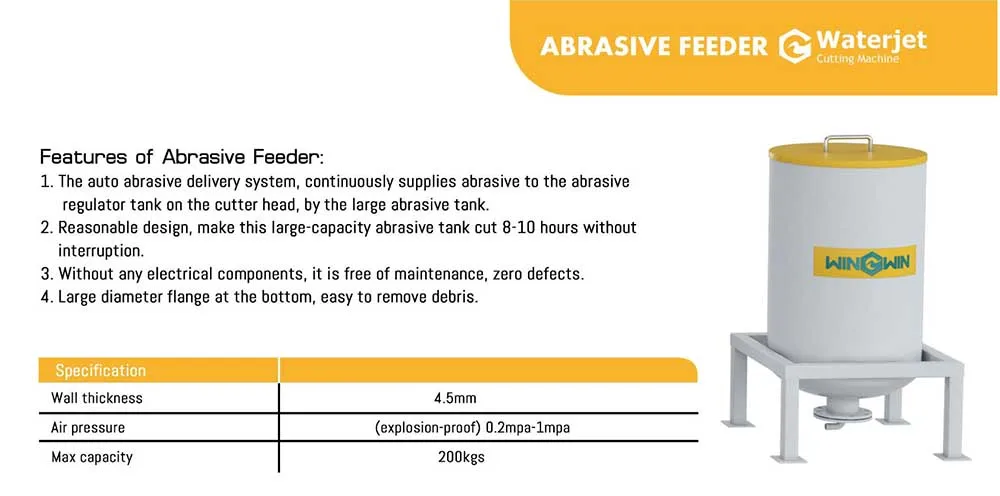 ABRASIVE FEEDER Waterjet Cutting Machine

Features of Abrasive Feeder:
1. The auto abrasive delivery system, continuously supplies abrasive to the abrasive regulator tank on the cutter head, by the large abrasive tank.
2. Reasonable design, make this large-capacity abrasive tank cut 8-10 hours without interruption.
3. Without any electrical components, it is free of maintenance, zero defects.
4. Large diameter flange at the bottom, easy to remove debris.

| Specification | |
|---|---|
| Wall thickness | 4.5mm |
| Air pressure | (explosion-proof) 0.2mpa-1mpa |
| Max capacity | 200kgs |

WINGWIN